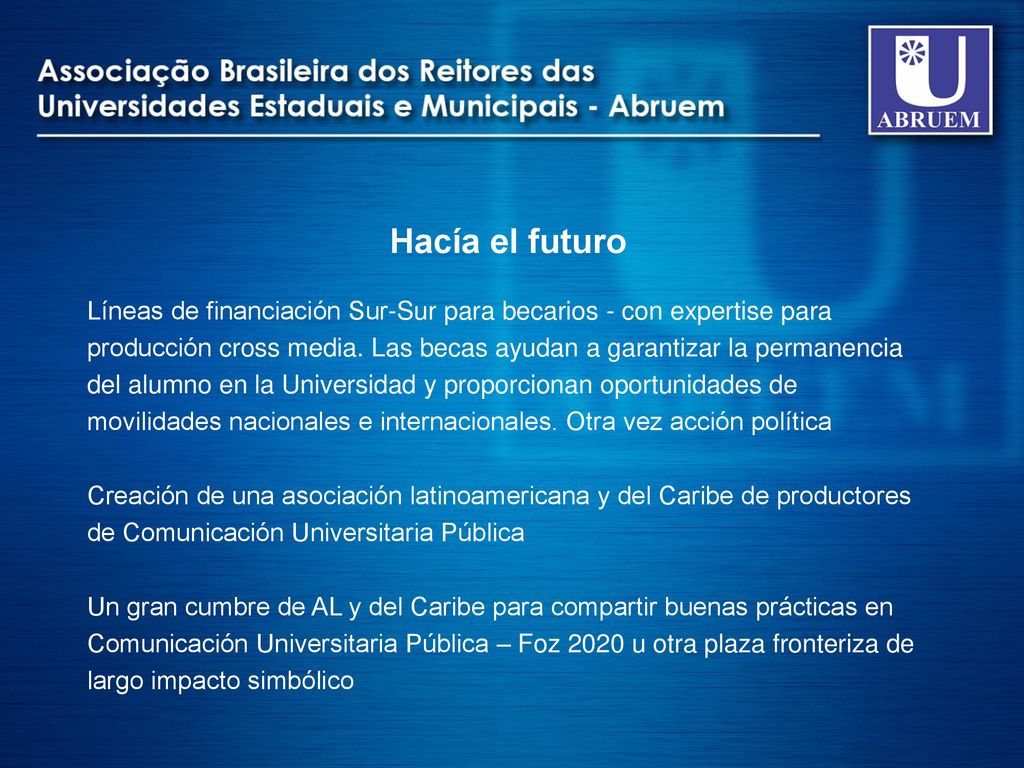 Associação Brasileira dos Reitores das Universidades Estaduais e Municipais - Abruem

ABRUEM

Hacía el futuro

Líneas de financiación Sur-Sur para becarios - con expertise para producción cross media. Las becas ayudan a garantizar la permanencia del alumno en la Universidad y proporcionan oportunidades de movilidades nacionales e internacionales. Otra vez acción política

Creación de una asociación latinoamericana y del Caribe de productores de Comunicación Universitaria Pública

Un gran cumbre de AL y del Caribe para compartir buenas prácticas en Comunicación Universitaria Pública – Foz 2020 u otra plaza fronteriza de largo impacto simbólico